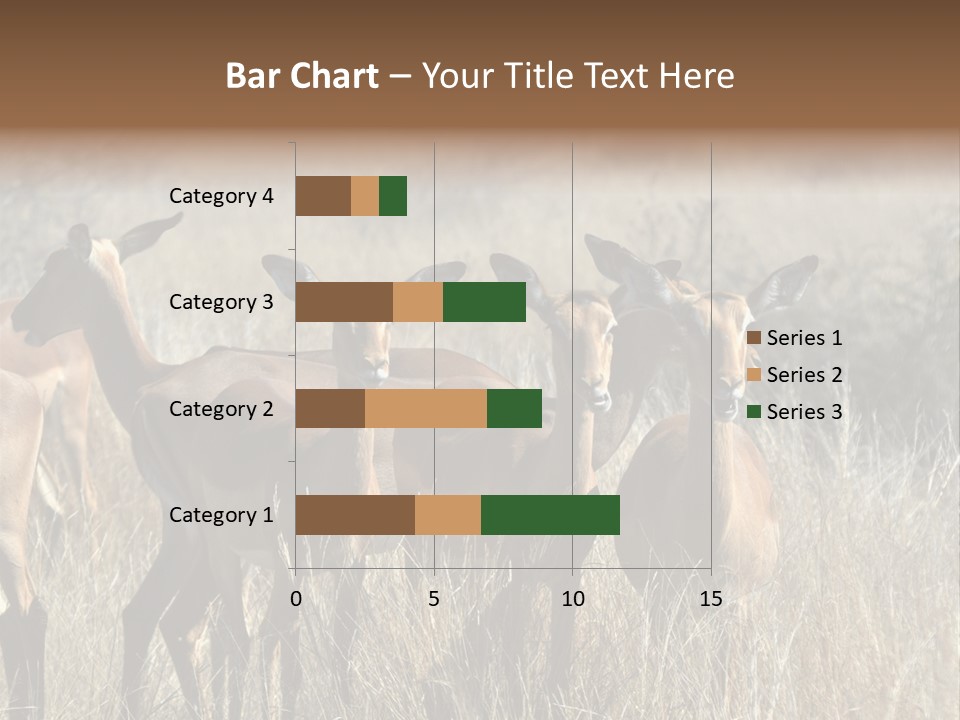 Bar Chart – Your Title Text Here

Category 4
Category 3
Category 2
Category 1

0
5
10
15

Series 1
Series 2
Series 3